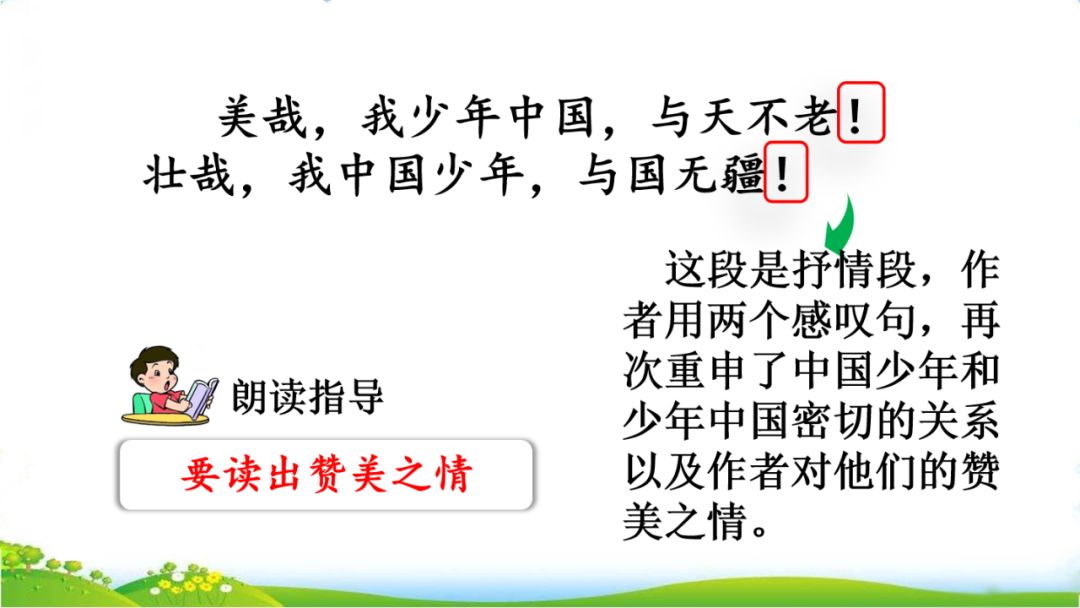 美哉，我少年中国，与天不老！
壮哉，我中国少年，与国无疆！

这段是抒情段，作者用两个感叹句，再次重申了中国少年和少年中国密切的关系以及作者对他们的赞美之情。

朗读指导

要读出赞美之情